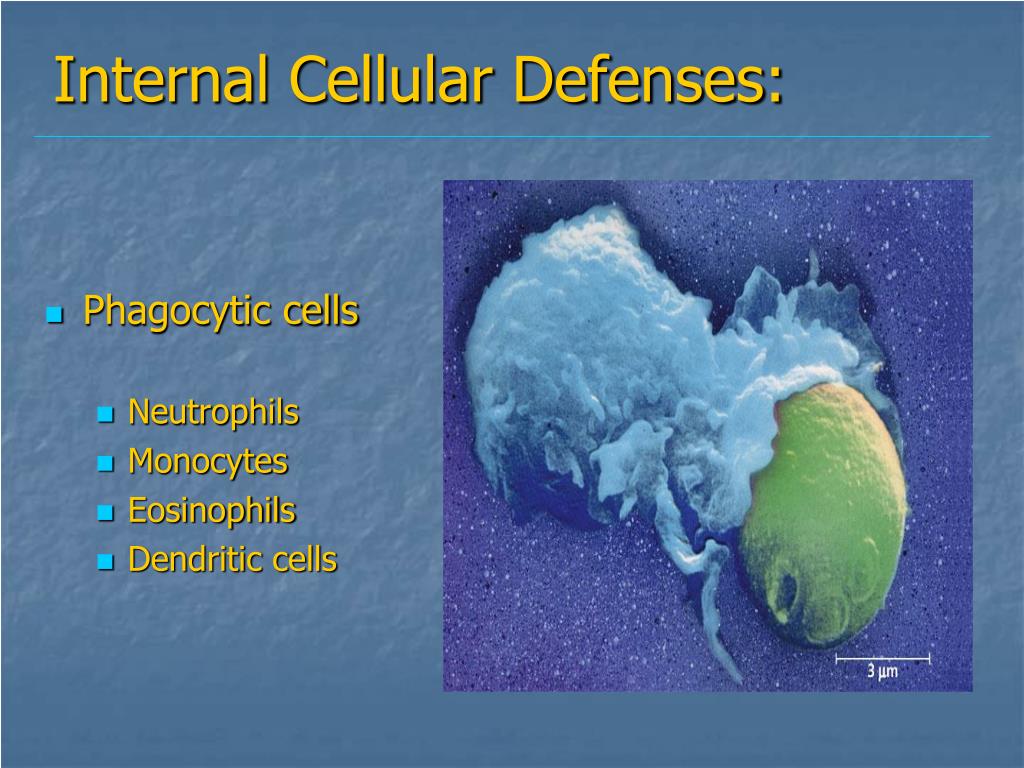 Internal Cellular Defenses:

Phagocytic cells

Neutrophils
Monocytes
Eosinophils
Dendritic cells

3 µm